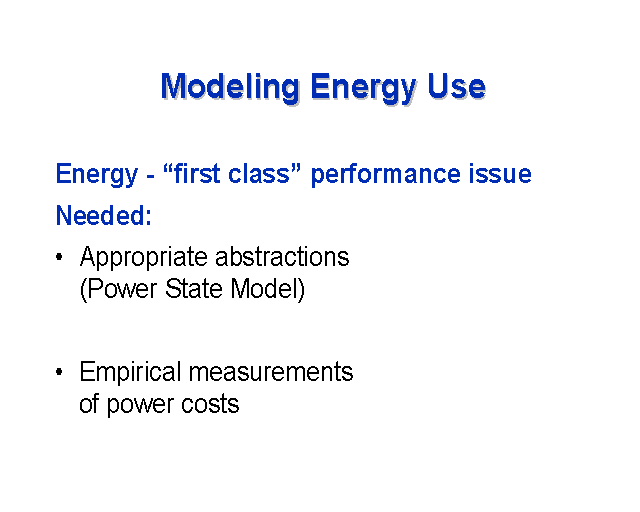 Modeling Energy Use

Energy - “first class” performance issue

Needed:

• Appropriate abstractions (Power State Model)

• Empirical measurements of power costs